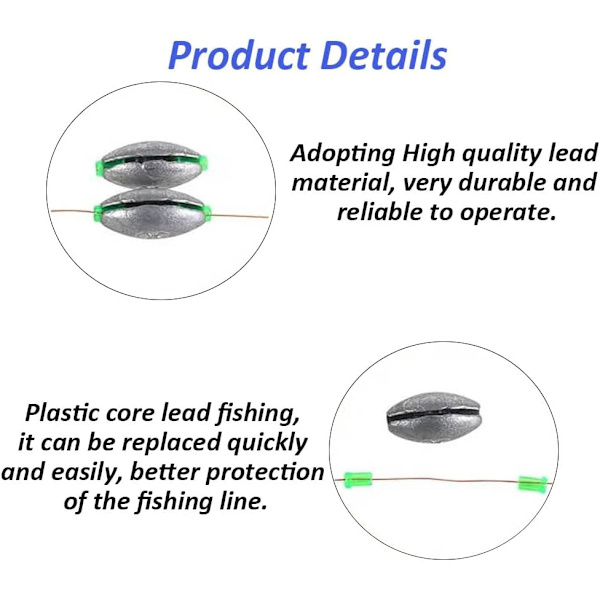 Product Details

Adopting High quality lead material, very durable and reliable to operate.

Plastic core lead fishing, it can be replaced quickly and easily, better protection of the fishing line.